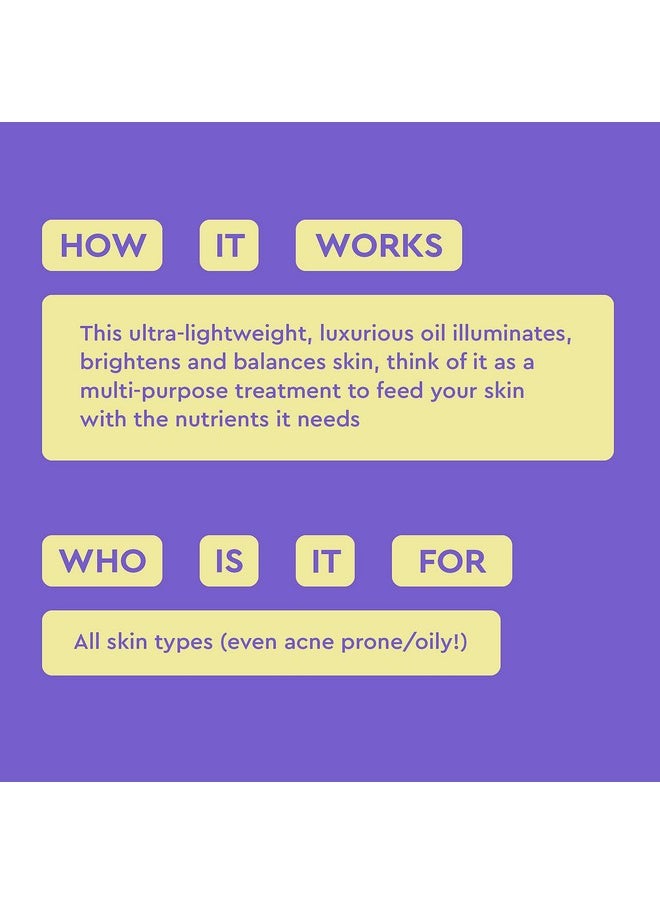 HOW IT WORKS

This ultra-lightweight, luxurious oil illuminates, brightens and balances skin, think of it as a multi-purpose treatment to feed your skin with the nutrients it needs

WHO IS IT FOR

All skin types (even acne prone/oily!)